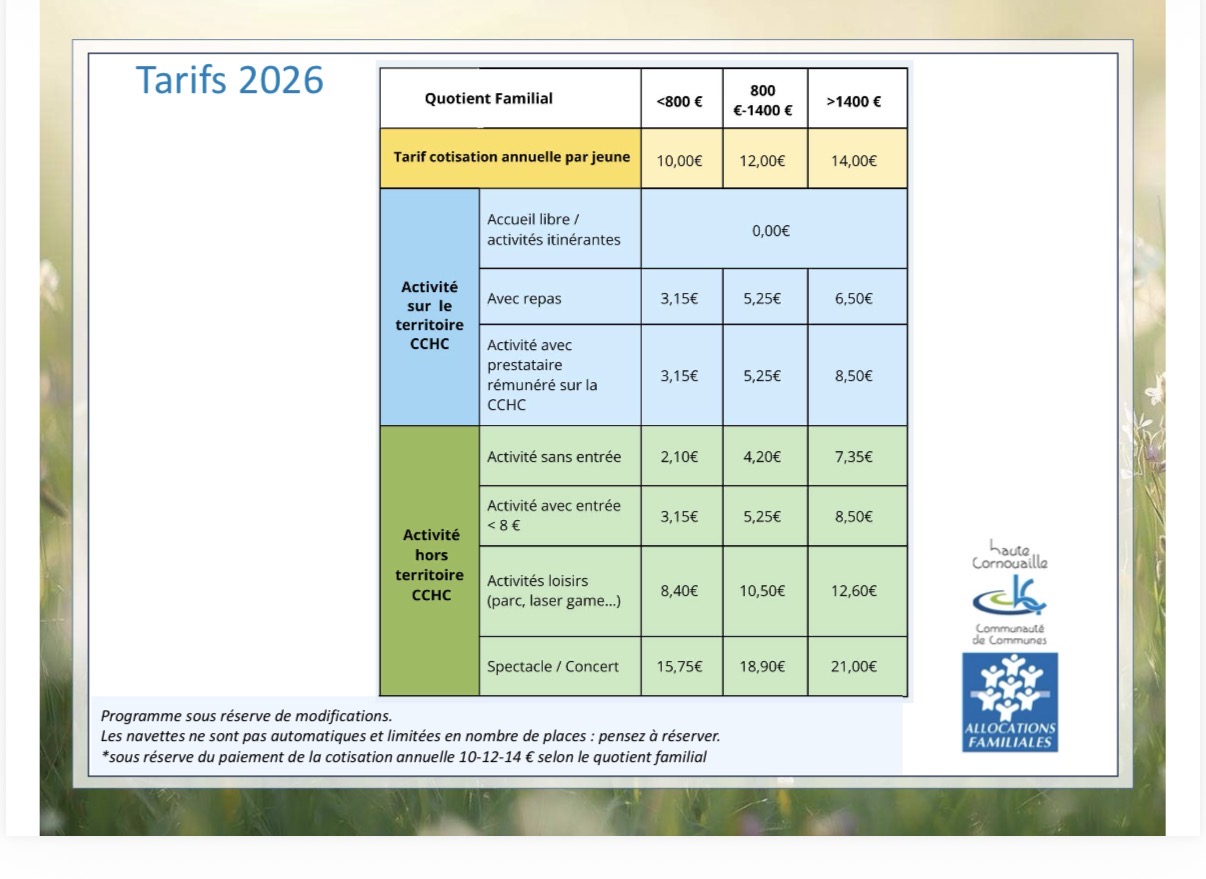 Tarifs 2026

| Quotient Familial | | <800 € | 800 €-1400 € | >1400 € |
|---|---|---|---|---|
| Tarif cotisation annuelle par jeune | | 10,00€ | 12,00€ | 14,00€ |
| Activité sur le territoire CCHC | Accueil libre / activités itinérantes | 0,00€ | | |
| | Avec repas | 3,15€ | 5,25€ | 6,50€ |
| | Activité avec prestataire rémunéré sur la CCHC | 3,15€ | 5,25€ | 8,50€ |
| Activité hors territoire CCHC | Activité sans entrée | 2,10€ | 4,20€ | 7,35€ |
| | Activité avec entrée < 8 € | 3,15€ | 5,25€ | 8,50€ |
| | Activités loisirs (parc, laser game...) | 8,40€ | 10,50€ | 12,60€ |
| | Spectacle / Concert | 15,75€ | 18,90€ | 21,00€ |

Programme sous réserve de modifications.
Les navettes ne sont pas automatiques et limitées en nombre de places : pensez à réserver.
*sous réserve du paiement de la cotisation annuelle 10-12-14 € selon le quotient familial

haute Cornouaille
Communauté de Communes

ALLOCATIONS FAMILIALES